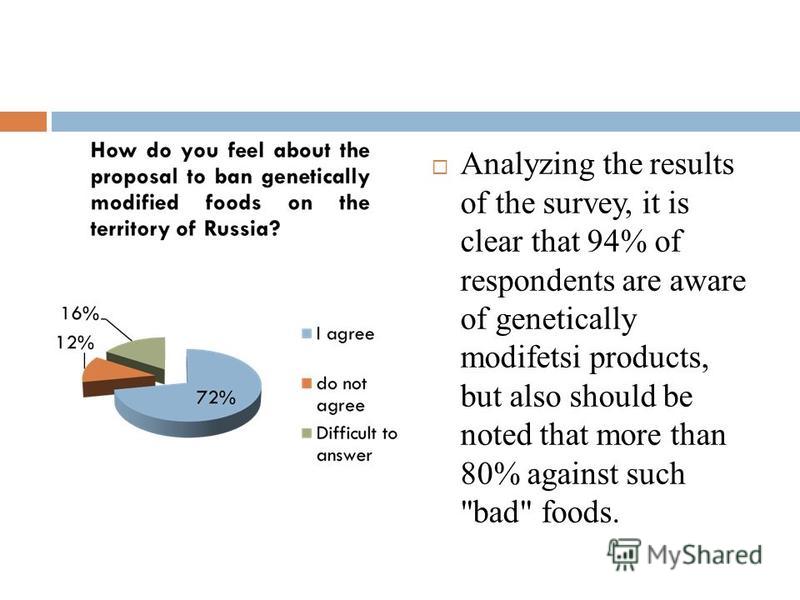 How do you feel about the proposal to ban genetically modified foods on the territory of Russia?

16%
12%
72%

I agree
do not agree
Difficult to answer

Analyzing the results of the survey, it is clear that 94% of respondents are aware of genetically modifetsi products, but also should be noted that more than 80% against such "bad" foods.

MyShared